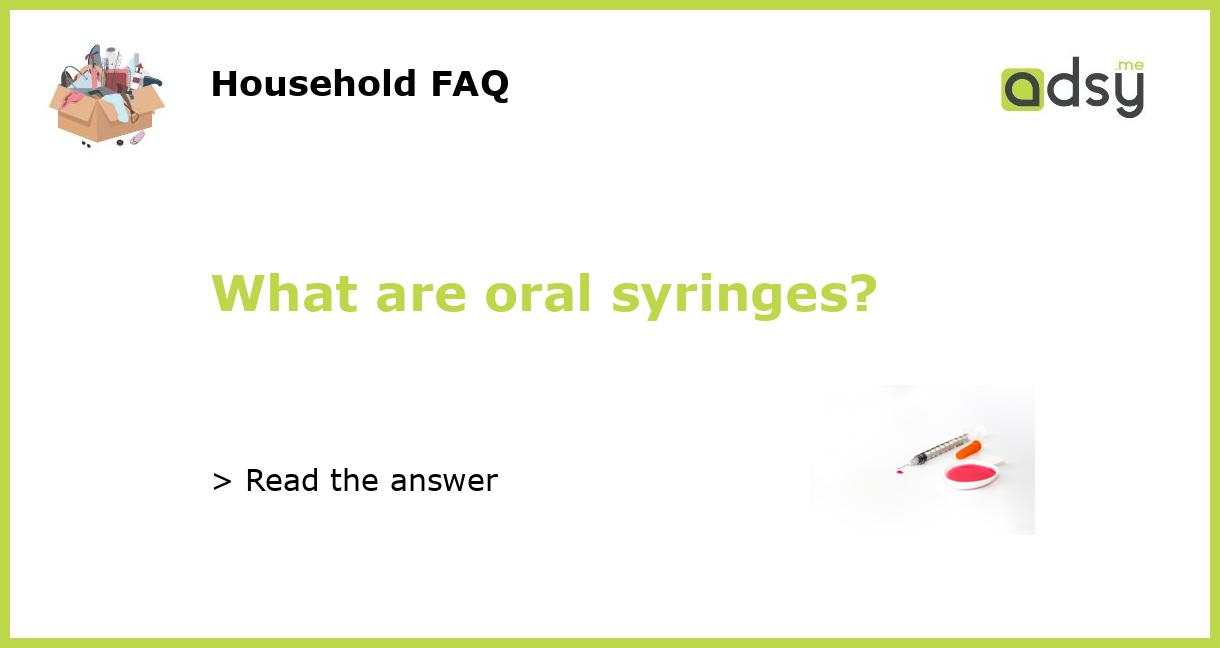 Household FAQ

adsy.me

What are oral syringes?

> Read the answer